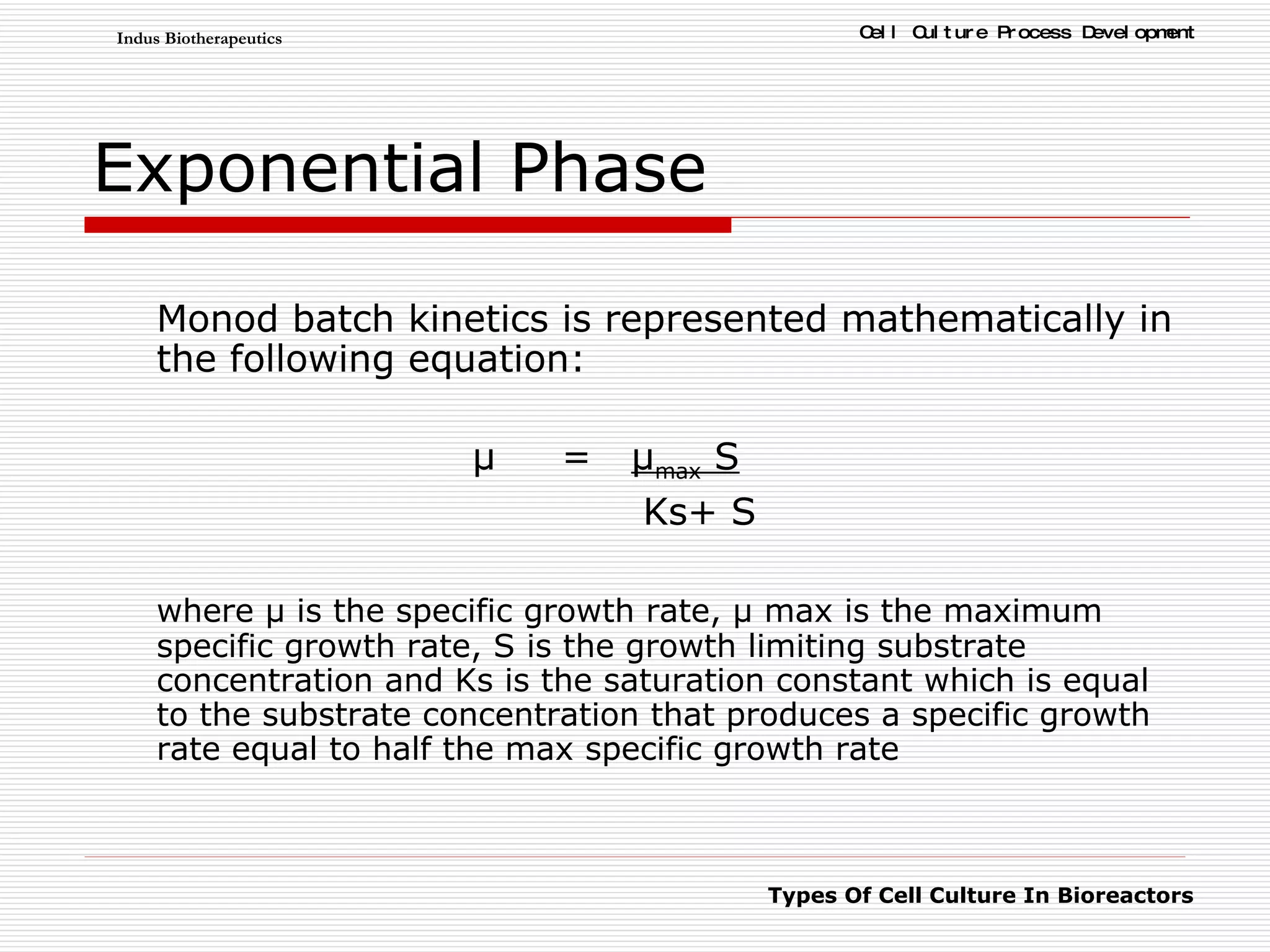 Indus Biotherapeutics

Cell Culture Process Development

Exponential Phase

Monod batch kinetics is represented mathematically in the following equation:

$\mu = \frac{\mu_{max} S}{Ks + S}$

where μ is the specific growth rate, μ max is the maximum specific growth rate, S is the growth limiting substrate concentration and Ks is the saturation constant which is equal to the substrate concentration that produces a specific growth rate equal to half the max specific growth rate

Types Of Cell Culture In Bioreactors